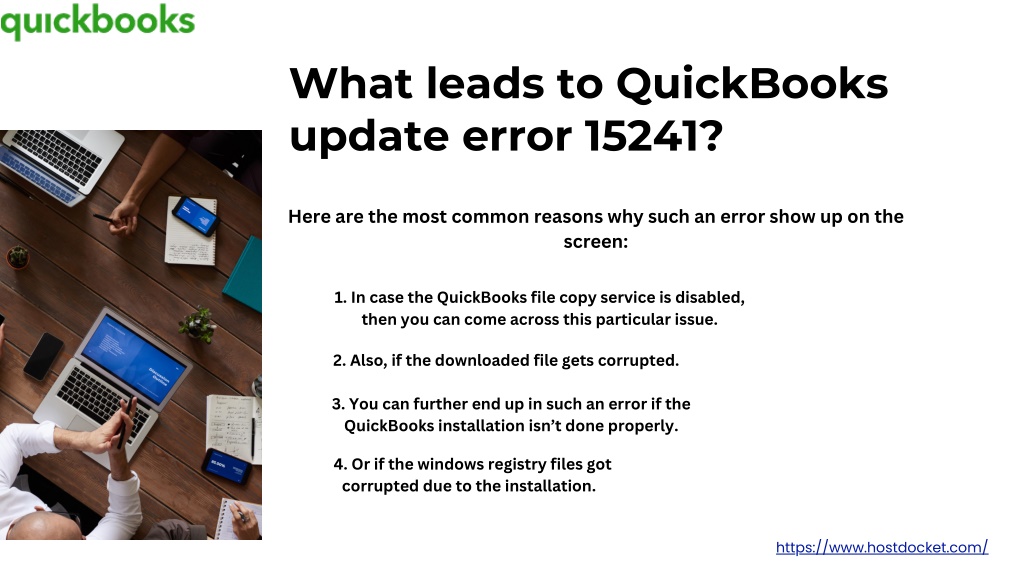 quickbooks

What leads to QuickBooks update error 15241?

Here are the most common reasons why such an error show up on the screen:

1. In case the QuickBooks file copy service is disabled, then you can come across this particular issue.

2. Also, if the downloaded file gets corrupted.

3. You can further end up in such an error if the QuickBooks installation isn't done properly.

4. Or if the windows registry files got corrupted due to the installation.

https://www.hostdocket.com/